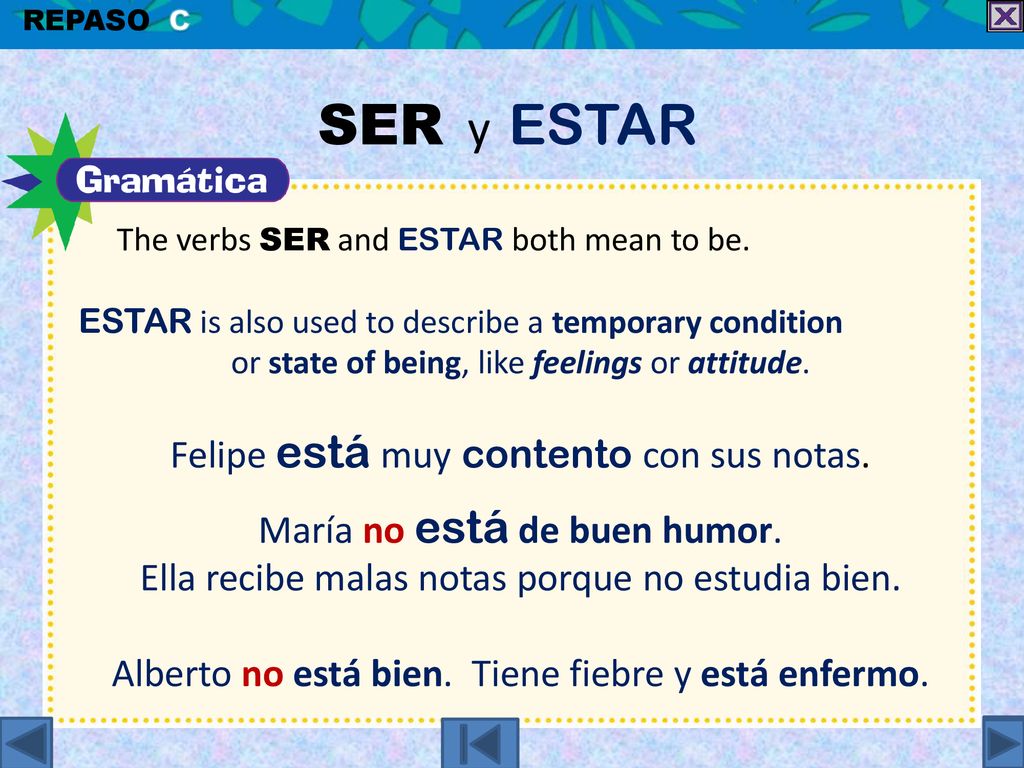 REPASO C

SER y ESTAR

Gramática

The verbs SER and ESTAR both mean to be.

ESTAR is also used to describe a temporary condition or state of being, like feelings or attitude.

Felipe está muy contento con sus notas.

María no está de buen humor. Ella recibe malas notas porque no estudia bien.

Alberto no está bien. Tiene fiebre y está enfermo.